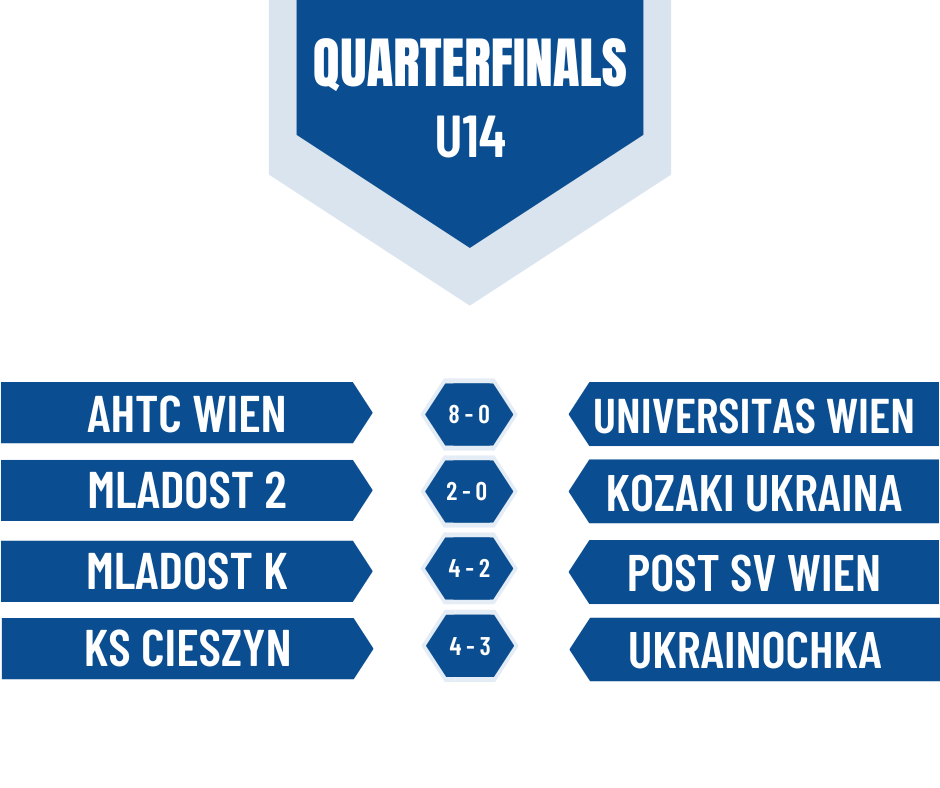 QUARTERFINALS
U14

AHTC WIEN
8 - 0
UNIVERSITAS WIEN

MLADOST 2
2 - 0
KOZAKI UKRAINA

MLADOST K
4 - 2
POST SV WIEN

KS CIESZYN
4 - 3
UKRAINOCHKA